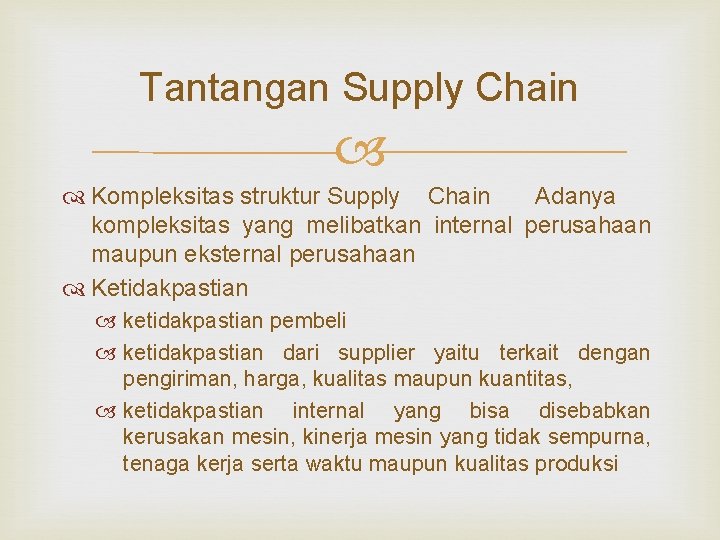 Tantangan Supply Chain

Kompleksitas struktur Supply Chain Adanya kompleksitas yang melibatkan internal perusahaan maupun eksternal perusahaan

Ketidakpastian

ketidakpastian pembeli

ketidakpastian dari supplier yaitu terkait dengan pengiriman, harga, kualitas maupun kuantitas,

ketidakpastian internal yang bisa disebabkan kerusakan mesin, kinerja mesin yang tidak sempurna, tenaga kerja serta waktu maupun kualitas produksi